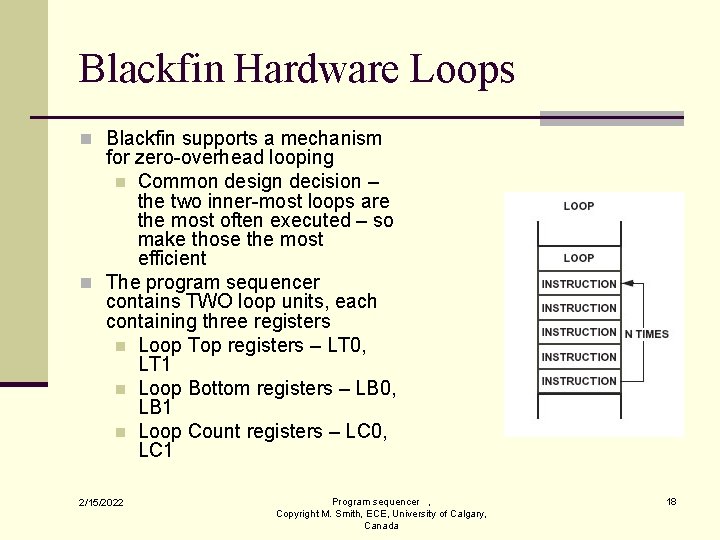 Blackfin Hardware Loops

Blackfin supports a mechanism for zero-overhead looping

Common design decision – the two inner-most loops are the most often executed – so make those the most efficient

The program sequencer contains TWO loop units, each containing three registers

Loop Top registers – LT0, LT1

Loop Bottom registers – LB0, LB1

Loop Count registers – LC0, LC1

LOOP

LOOP

INSTRUCTION

INSTRUCTION

INSTRUCTION

INSTRUCTION

INSTRUCTION

N TIMES

2/15/2022

Program sequencer , Copyright M. Smith, ECE, University of Calgary, Canada

18